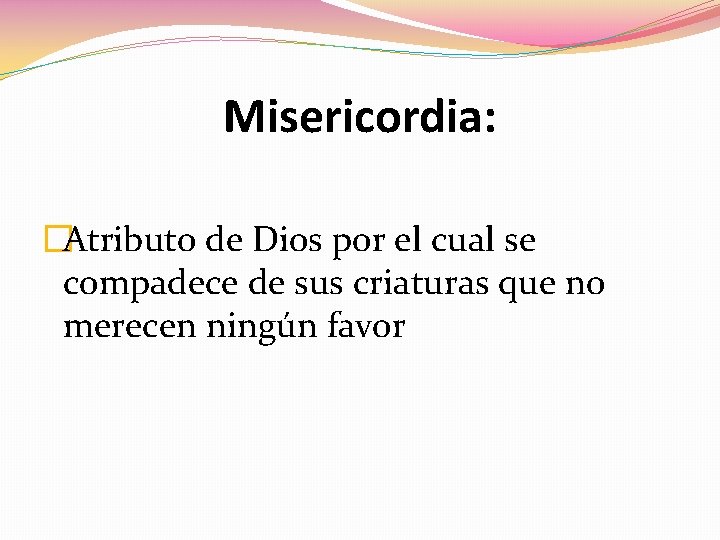 Misericordia:

Atributo de Dios por el cual se compadece de sus criaturas que no merecen ningún favor